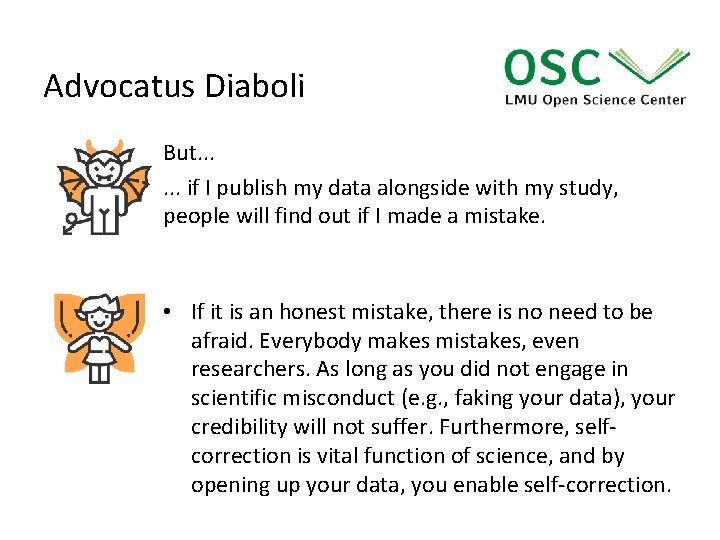 Advocatus Diaboli

OSC
LMU Open Science Center

But...

... if I publish my data alongside with my study, people will find out if I made a mistake.

• If it is an honest mistake, there is no need to be afraid. Everybody makes mistakes, even researchers. As long as you did not engage in scientific misconduct (e.g., faking your data), your credibility will not suffer. Furthermore, self-correction is vital function of science, and by opening up your data, you enable self-correction.